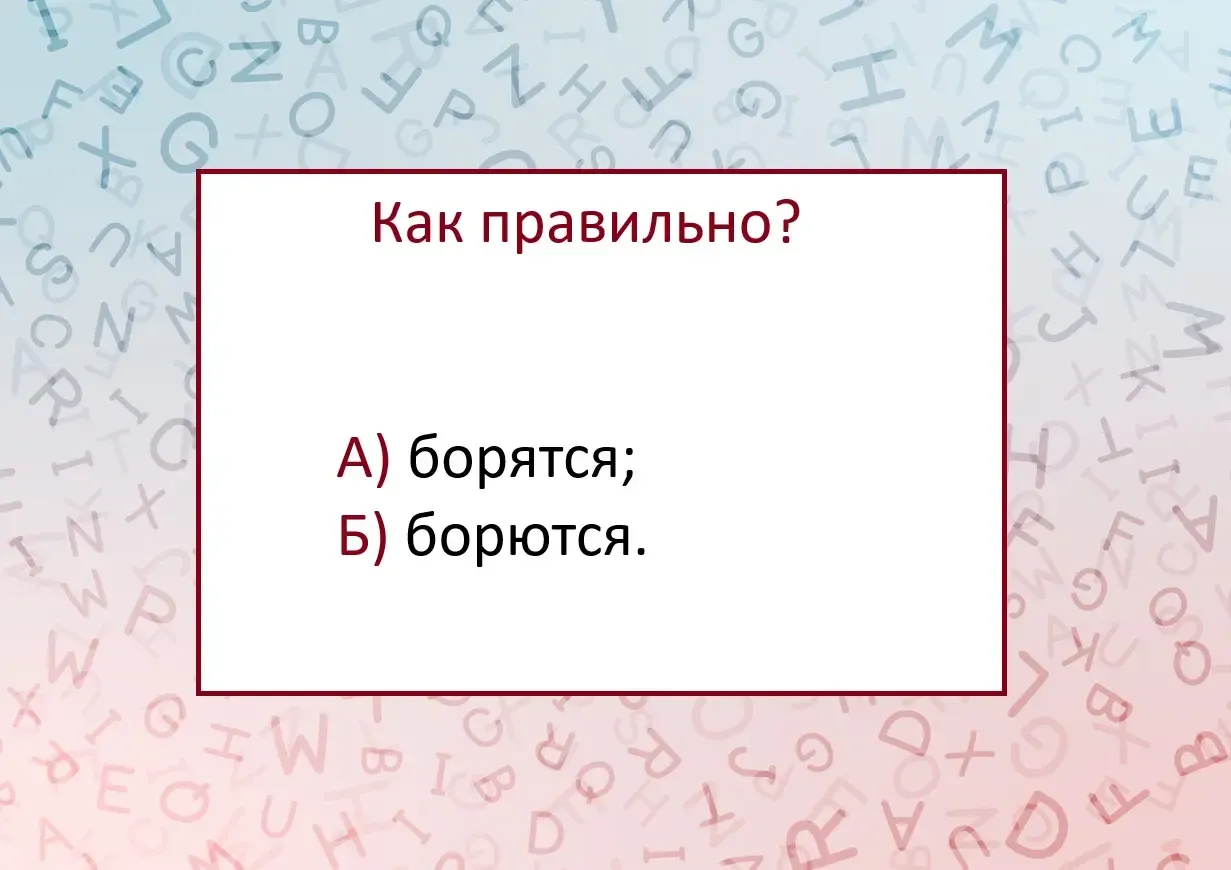 Как правильно?

А) борятся;
Б) борются.